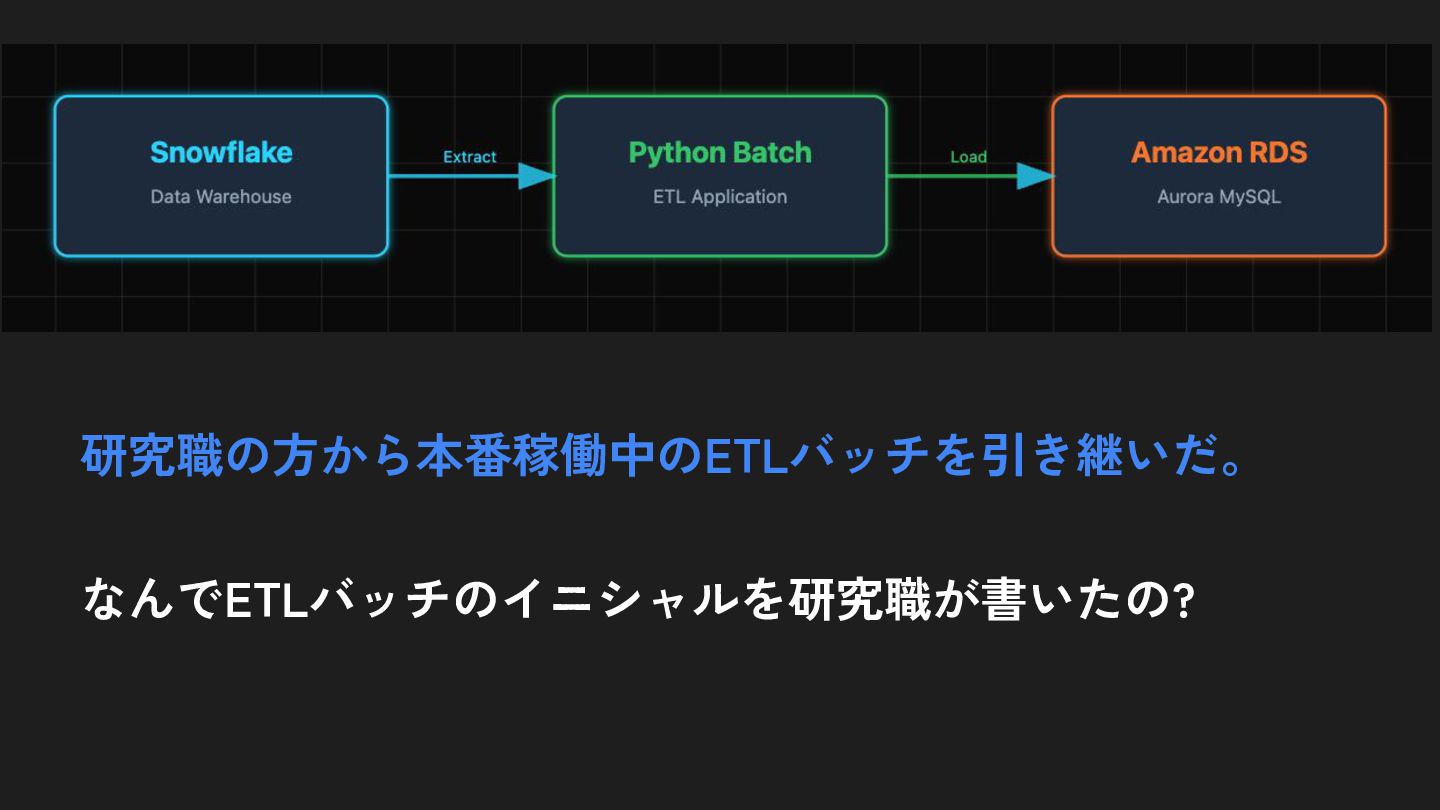 Snowflake
Data Warehouse

Extract

Python Batch
ETL Application

Load

Amazon RDS
Aurora MySQL

研究職の方から本番稼働中のETLバッチを引き継いだ。

なんでETLバッチのイニシャルを研究職が書いたの?